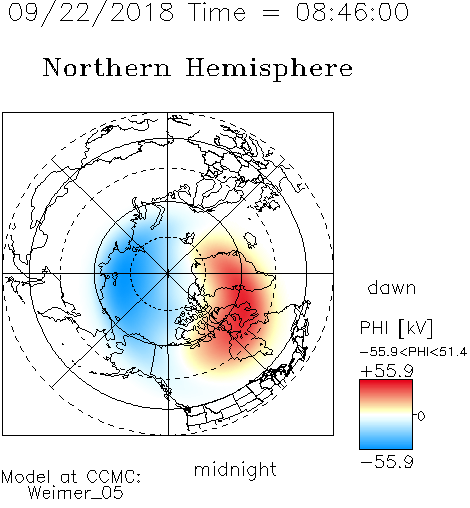 09/22/2018 Time = 08:46:00

Northern Hemisphere

dawn

PHI [kV]

−55.9<PHI<51.4

+55.9

0

−55.9

midnight

Model at CCMC:
Weimer_05